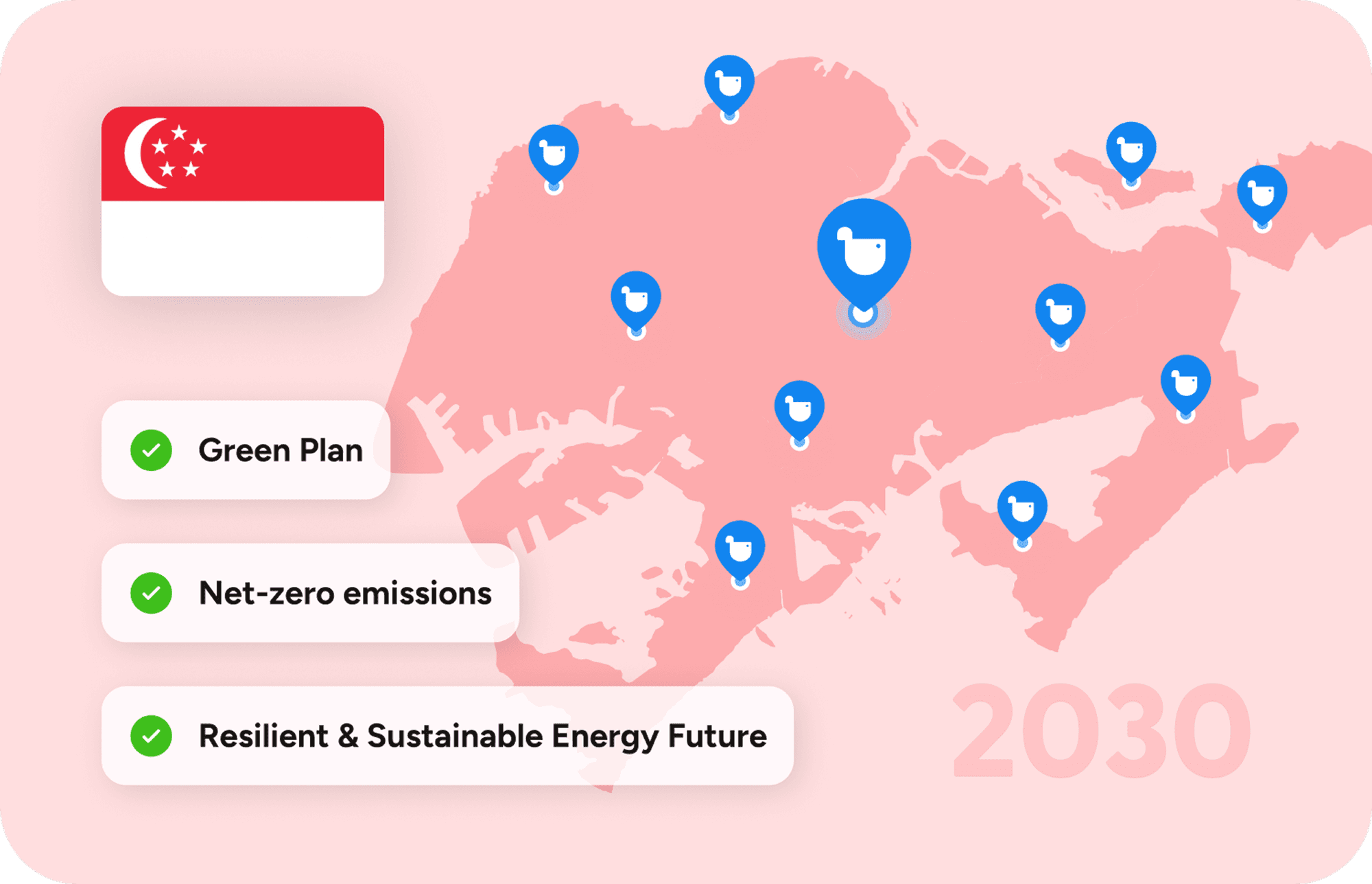 Green Plan

Net-zero emissions

Resilient & Sustainable Energy Future

2030